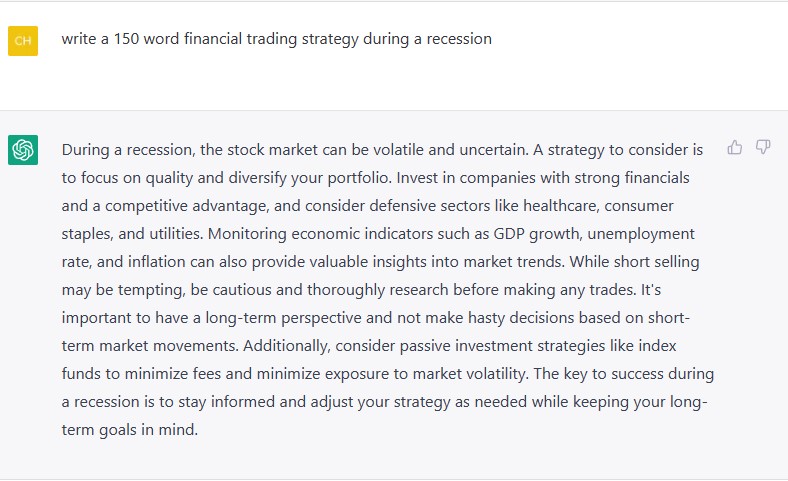 CH

write a 150 word financial trading strategy during a recession

During a recession, the stock market can be volatile and uncertain. A strategy to consider is to focus on quality and diversify your portfolio. Invest in companies with strong financials and a competitive advantage, and consider defensive sectors like healthcare, consumer staples, and utilities. Monitoring economic indicators such as GDP growth, unemployment rate, and inflation can also provide valuable insights into market trends. While short selling may be tempting, be cautious and thoroughly research before making any trades. It's important to have a long-term perspective and not make hasty decisions based on short-term market movements. Additionally, consider passive investment strategies like index funds to minimize fees and minimize exposure to market volatility. The key to success during a recession is to stay informed and adjust your strategy as needed while keeping your long-term goals in mind.